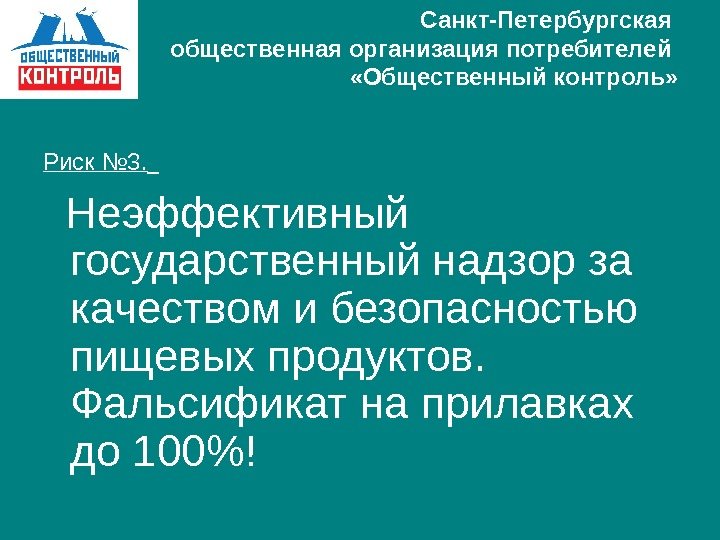 ОБЩЕСТВЕННЫЙ КОНТРОЛЬ

Санкт-Петербургская общественная организация потребителей «Общественный контроль»

Риск №3.

Неэффективный государственный надзор за качеством и безопасностью пищевых продуктов. Фальсификат на прилавках до 100%!